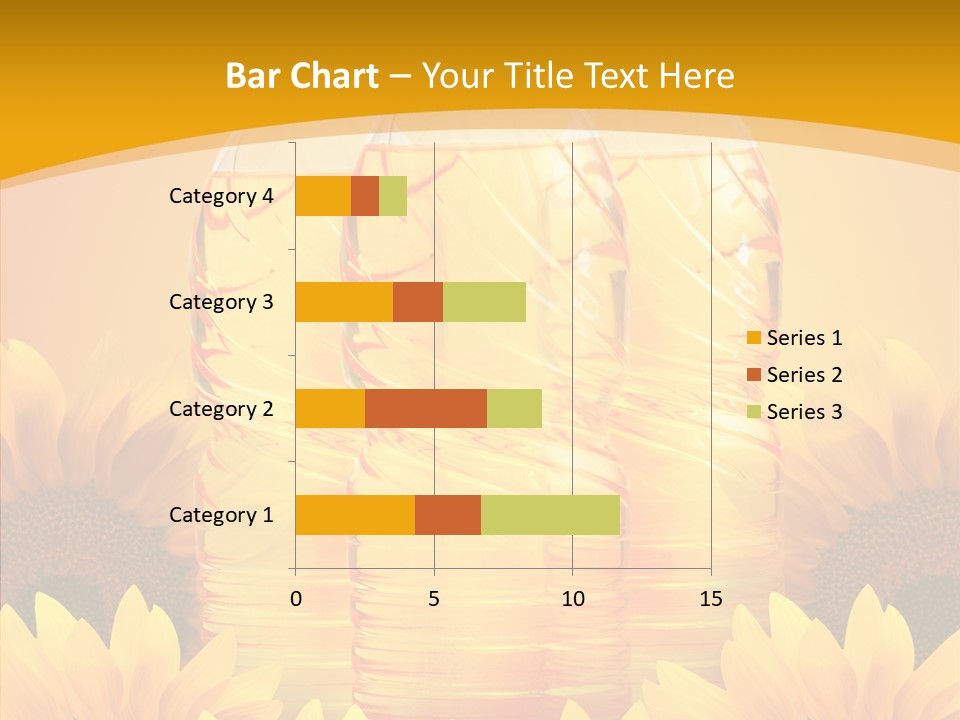 Bar Chart – Your Title Text Here

Category 4
Category 3
Category 2
Category 1

0
5
10
15

Series 1
Series 2
Series 3